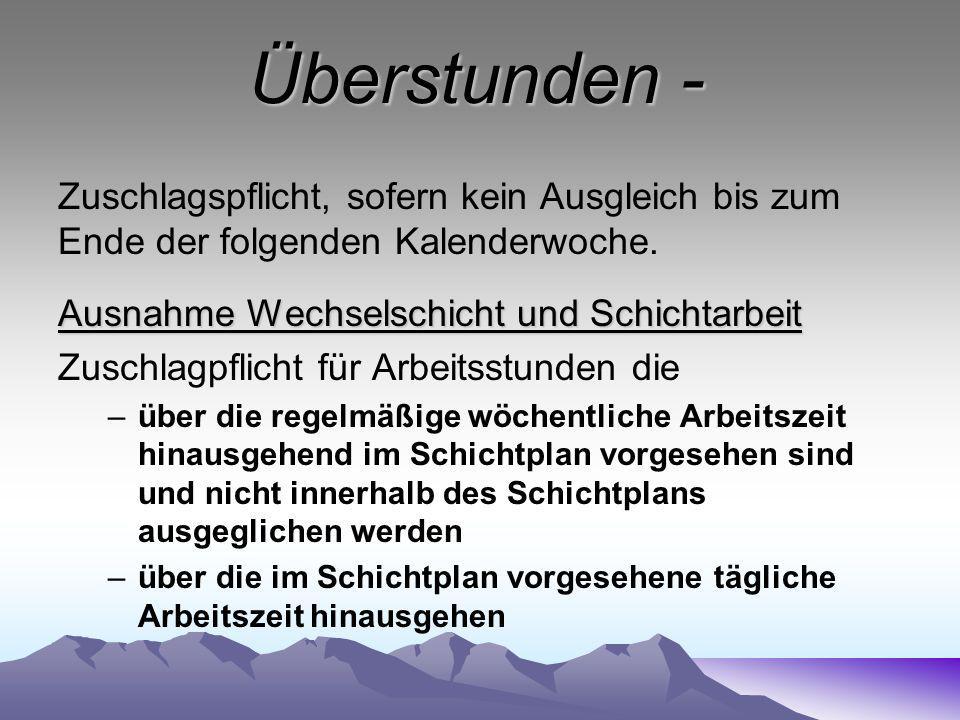 Überstunden -

Zuschlagspflicht, sofern kein Ausgleich bis zum Ende der folgenden Kalenderwoche.

Ausnahme Wechselschicht und Schichtarbeit

Zuschlagpflicht für Arbeitsstunden die

– über die regelmäßige wöchentliche Arbeitszeit hinausgehend im Schichtplan vorgesehen sind und nicht innerhalb des Schichtplans ausgeglichen werden

– über die im Schichtplan vorgesehene tägliche Arbeitszeit hinausgehen